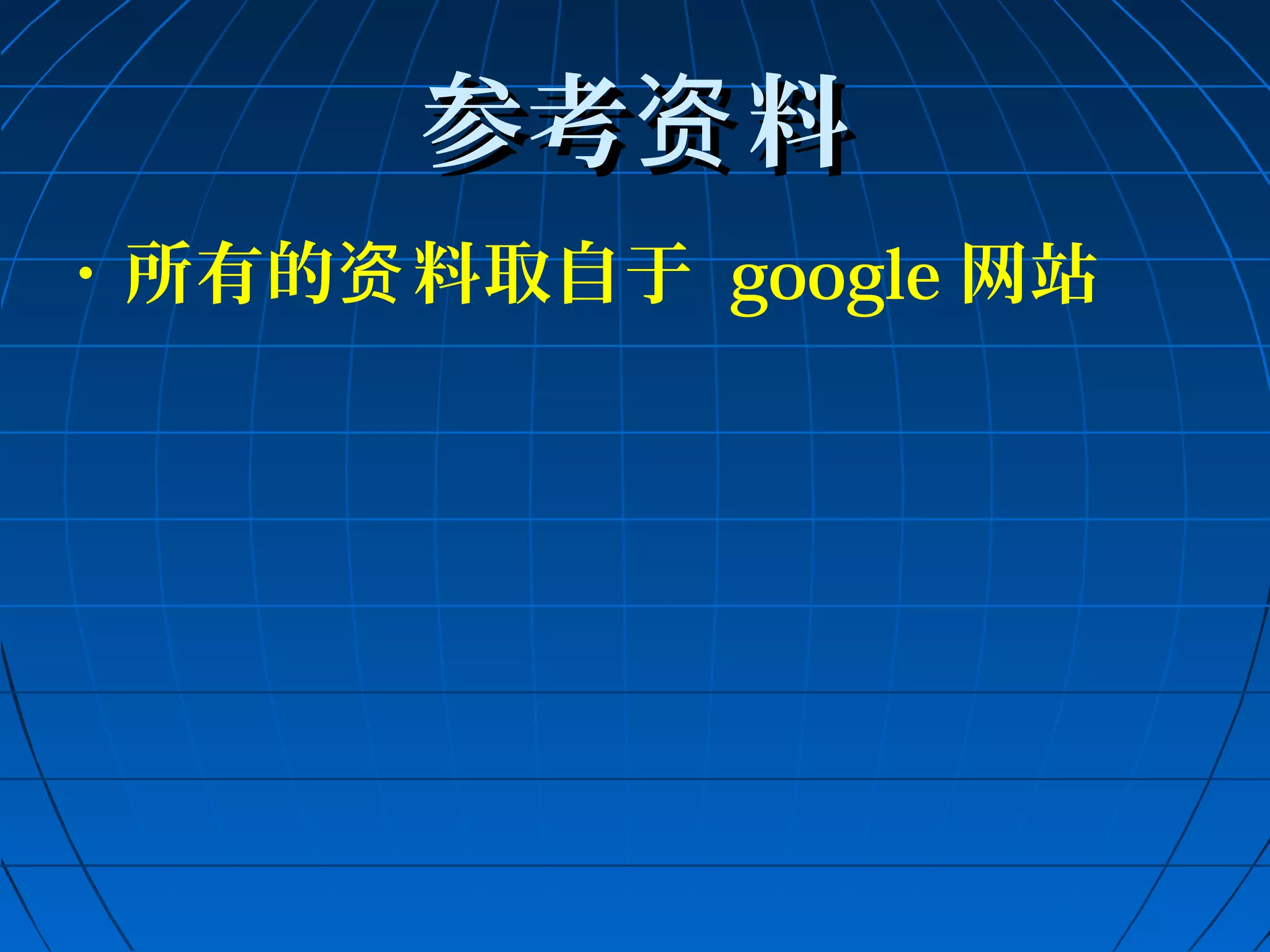 参考资料

· 所有的资料取自于 google 网站